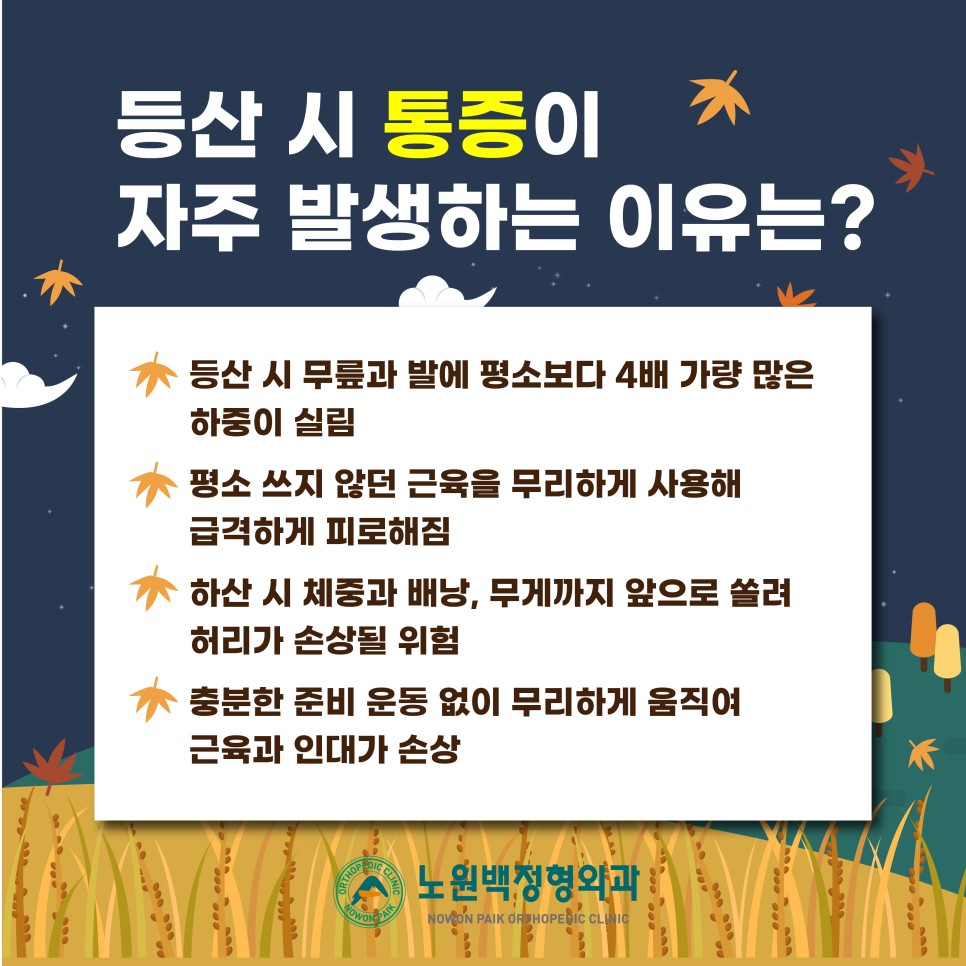 등산 시 통증이
자주 발생하는 이유는?

등산 시 무릎과 발에 평소보다 4배 가량 많은 하중이 실림

평소 쓰지 않던 근육을 무리하게 사용해 급격하게 피로해짐

하산 시 체중과 배낭, 무게까지 앞으로 쏠려 허리가 손상될 위험

충분한 준비 운동 없이 무리하게 움직여 근육과 인대가 손상

ORTHOPEDIC CLINIC NOWON PAIK
노원백정형외과
NOWON PAIK ORTHOPEDIC CLINIC